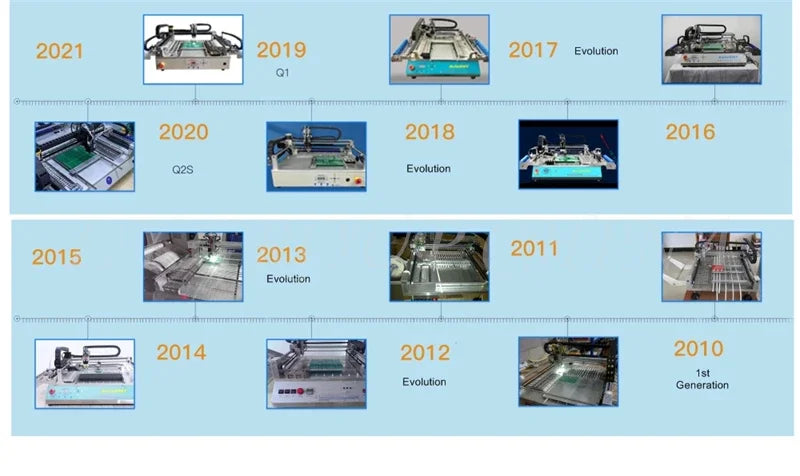 2021

2019

Q1

2017

Evolution

2020

Q2S

2018

Evolution

2016

2015

2013

Evolution

2011

2014

2012

Evolution

2010

1st Generation